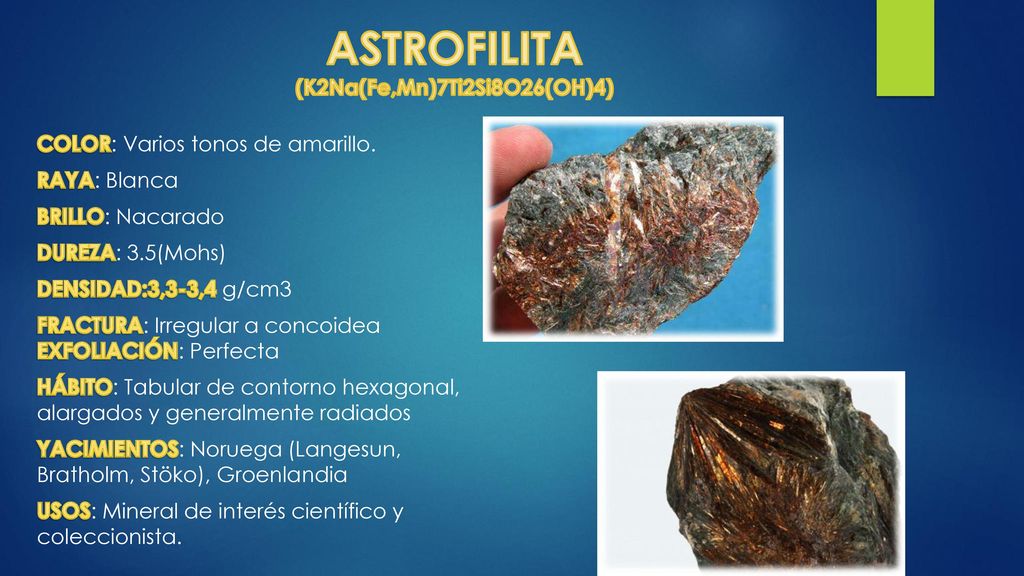 ASTROFILITA
(K2Na(Fe,Mn)7Ti2Si8O26(OH)4)

COLOR: Varios tonos de amarillo.

RAYA: Blanca

BRILLO: Nacarado

DUREZA: 3.5(Mohs)

DENSIDAD:3,3-3,4 g/cm3

FRACTURA: Irregular a concoidea
EXFOLIACIÓN: Perfecta

HÁBITO: Tabular de contorno hexagonal, alargados y generalmente radiados

YACIMIENTOS: Noruega (Langesun, Bratholm, Stöko), Groenlandia

USOS: Mineral de interés científico y coleccionista.